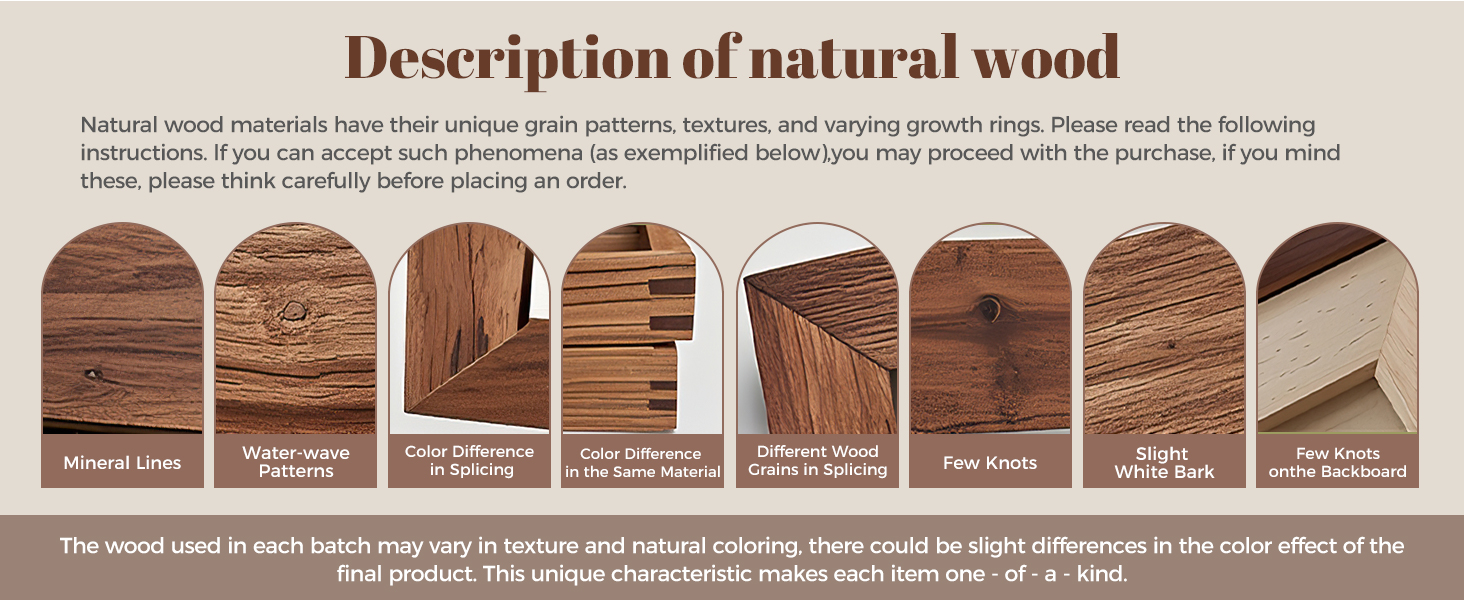 Description of natural wood

Natural wood materials have their unique grain patterns, textures, and varying growth rings. Please read the following instructions. If you can accept such phenomena (as exemplified below),you may proceed with the purchase, if you mind these, please think carefully before placing an order.

Mineral Lines

Water-wave Patterns

Color Difference in Splicing

Color Difference in the Same Material

Different Wood Grains in Splicing

Few Knots

Slight White Bark

Few Knots onthe Backboard

The wood used in each batch may vary in texture and natural coloring, there could be slight differences in the color effect of the final product. This unique characteristic makes each item one - of - a - kind.